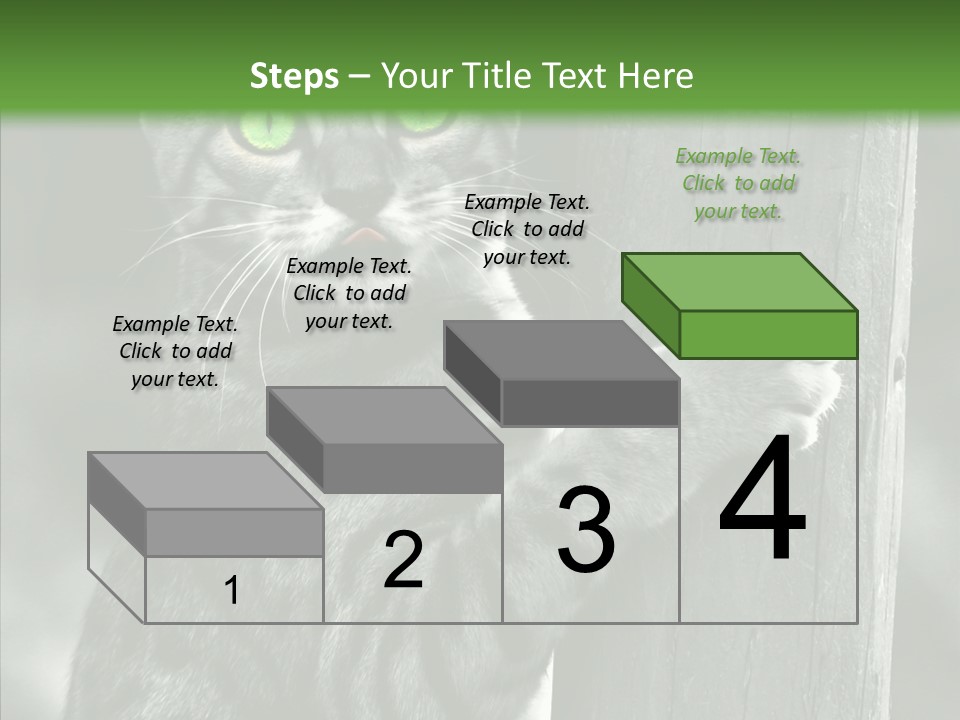 Steps – Your Title Text Here

Example Text. Click to add your text.

Example Text. Click to add your text.

Example Text. Click to add your text.

Example Text. Click to add your text.

1

2

3

4